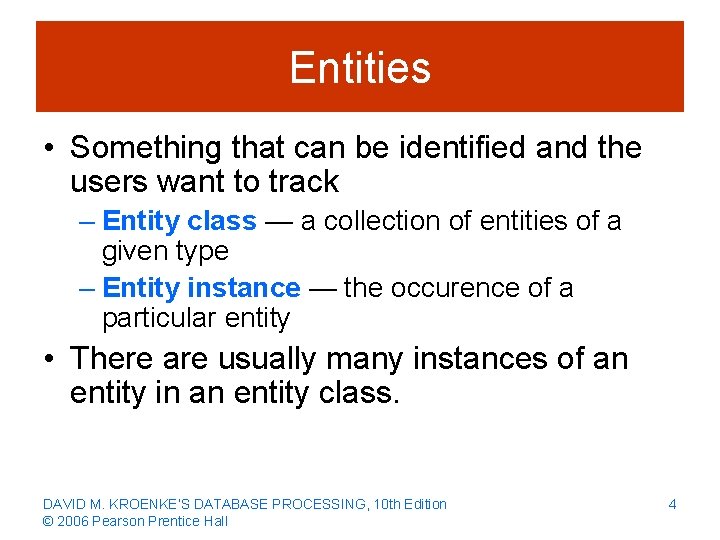 Entities

• Something that can be identified and the users want to track

– Entity class — a collection of entities of a given type

– Entity instance — the occurence of a particular entity

• There are usually many instances of an entity in an entity class.

DAVID M. KROENKE'S DATABASE PROCESSING, 10th Edition
© 2006 Pearson Prentice Hall

4